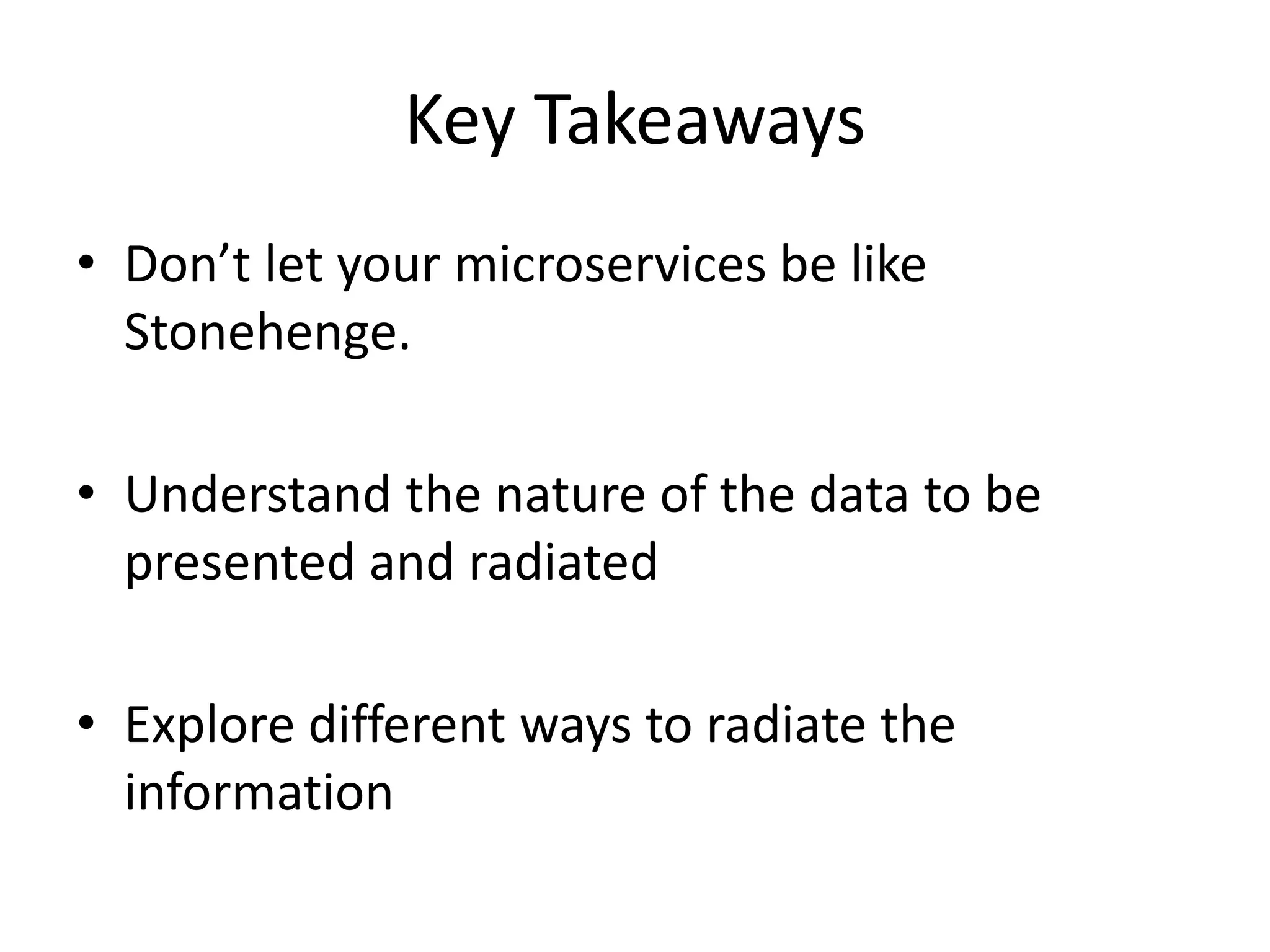 Key Takeaways

• Don’t let your microservices be like Stonehenge.

• Understand the nature of the data to be presented and radiated

• Explore different ways to radiate the information